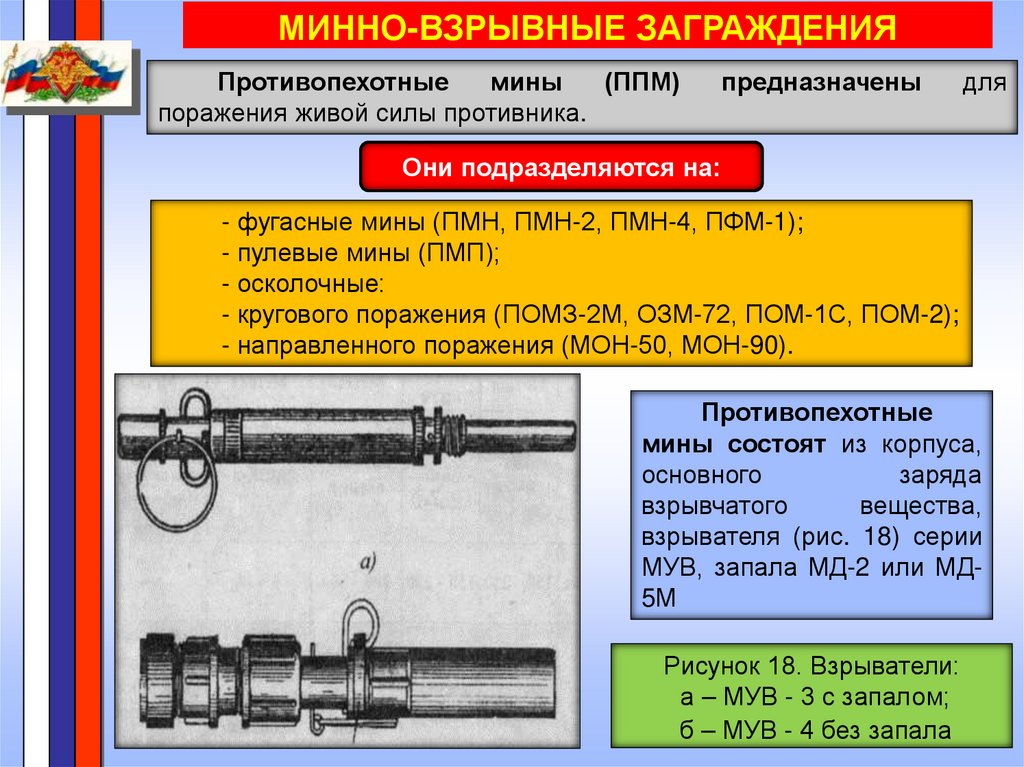 МИННО-ВЗРЫВНЫЕ ЗАГРАЖДЕНИЯ

Противопехотные мины (ППМ) предназначены для поражения живой силы противника.

Они подразделяются на:

- фугасные мины (ПМН, ПМН-2, ПМН-4, ПФМ-1);
- пулевые мины (ПМП);
- осколочные:
- кругового поражения (ПОМЗ-2М, ОЗМ-72, ПОМ-1С, ПОМ-2);
- направленного поражения (МОН-50, МОН-90).

а)

Противопехотные мины состоят из корпуса, основного заряда взрывчатого вещества, взрывателя (рис. 18) серии МУВ, запала МД-2 или МД-5М

Рисунок 18. Взрыватели:
а – МУВ - 3 с запалом;
б – МУВ - 4 без запала